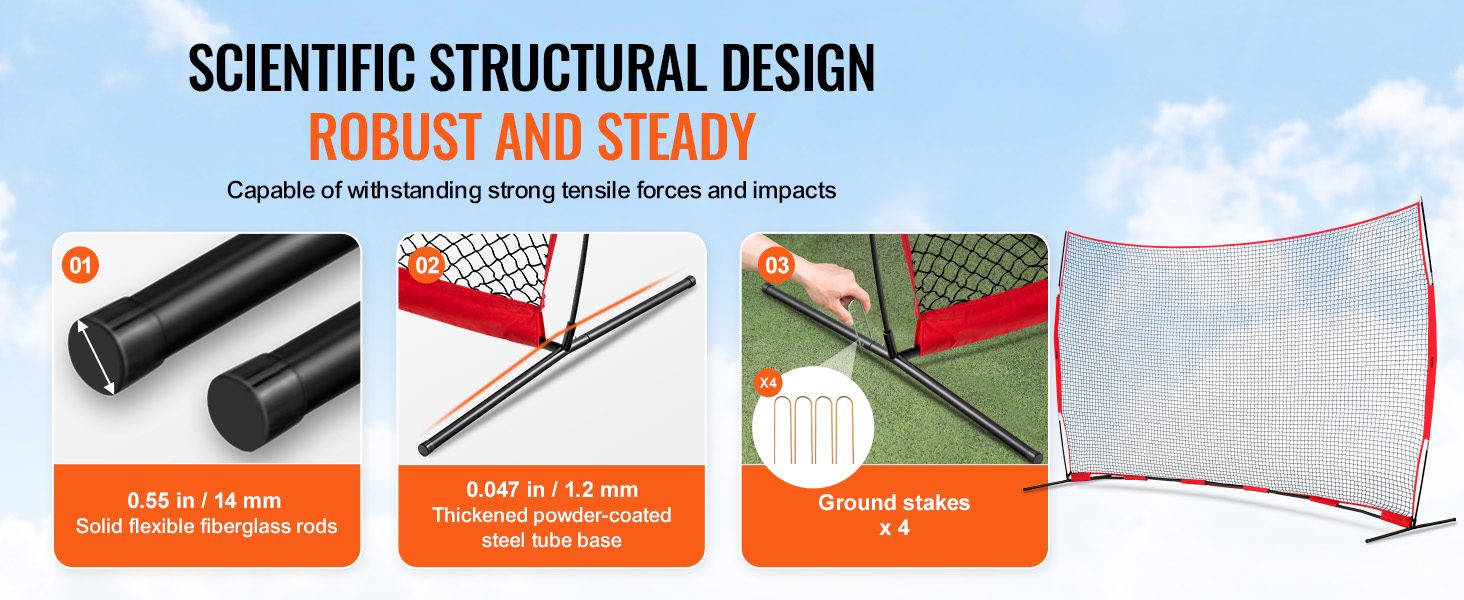 SCIENTIFIC STRUCTURAL DESIGN
ROBUST AND STEADY
Capable of withstanding strong tensile forces and impacts

01
0.55 in / 14 mm
Solid flexible fiberglass rods

02
0.047 in / 1.2 mm
Thickened powder-coated steel tube base

03
X4
Ground stakes
x 4